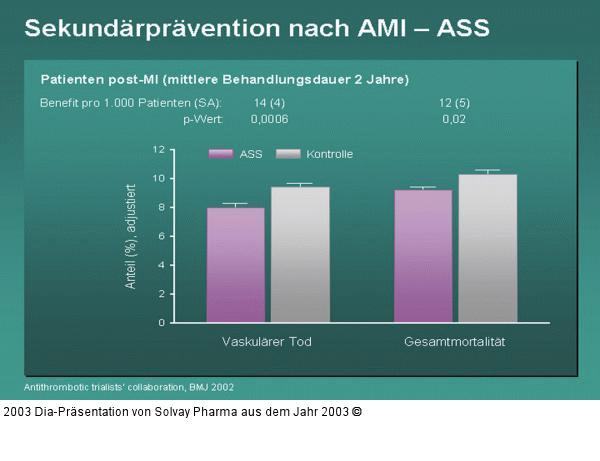 Sekundärprävention nach AMI – ASS

Patienten post-MI (mittlere Behandlungsdauer 2 Jahre)

Benefit pro 1.000 Patienten (SA): 14 (4) 12 (5)
p-Wert: 0,0006 0,02

ASS Kontrolle

Anteil (%), adjustiert

12
10
8
6
4
2
0

Vaskulärer Tod
Gesamtmortalität

Antithrombotic trialists' collaboration, BMJ 2002

2003 Dia-Präsentation von Solvay Pharma aus dem Jahr 2003 ©